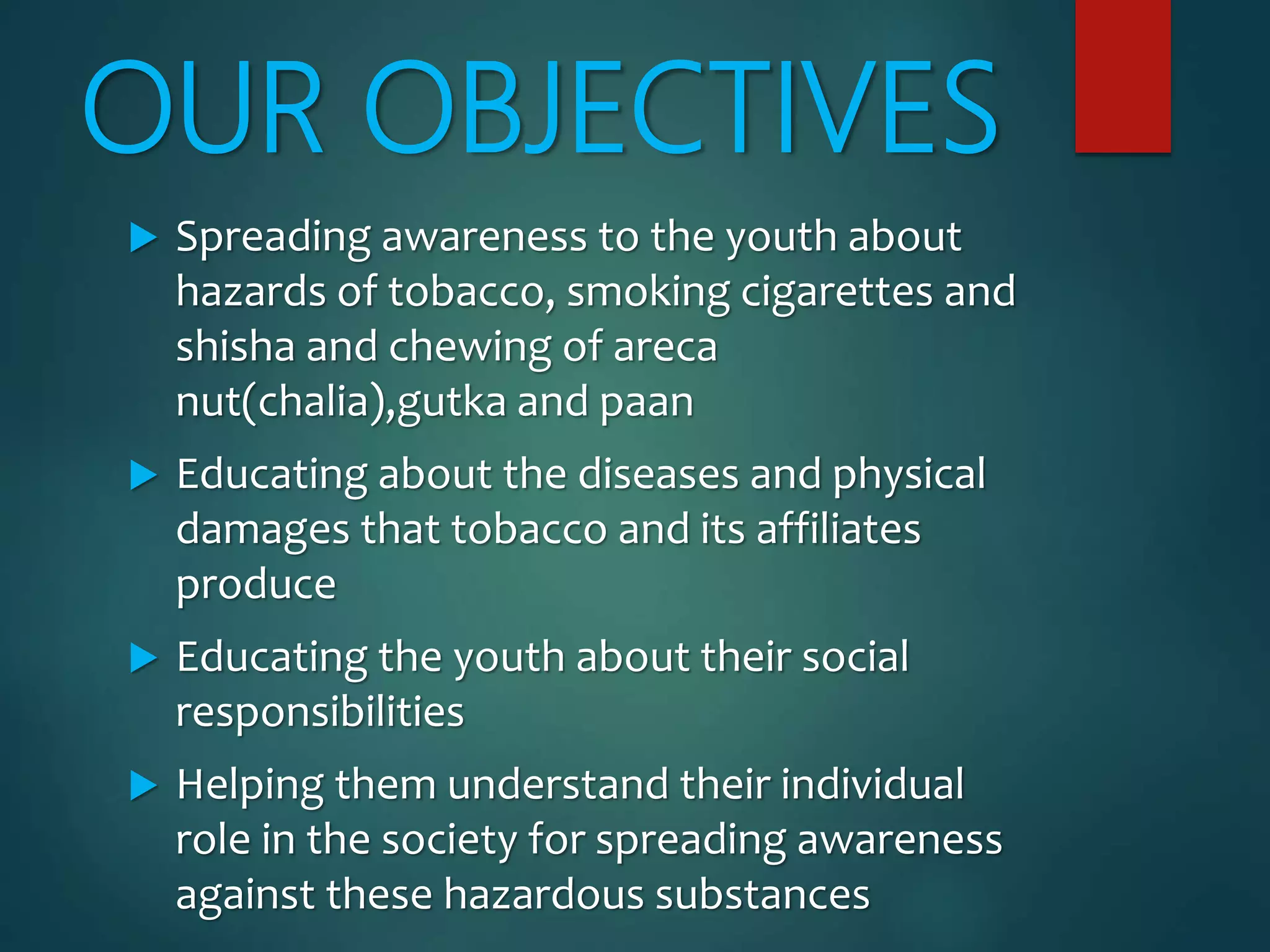 OUR OBJECTIVES

▶ Spreading awareness to the youth about hazards of tobacco, smoking cigarettes and shisha and chewing of areca nut(chalia),gutka and paan

▶ Educating about the diseases and physical damages that tobacco and its affiliates produce

▶ Educating the youth about their social responsibilities

▶ Helping them understand their individual role in the society for spreading awareness against these hazardous substances